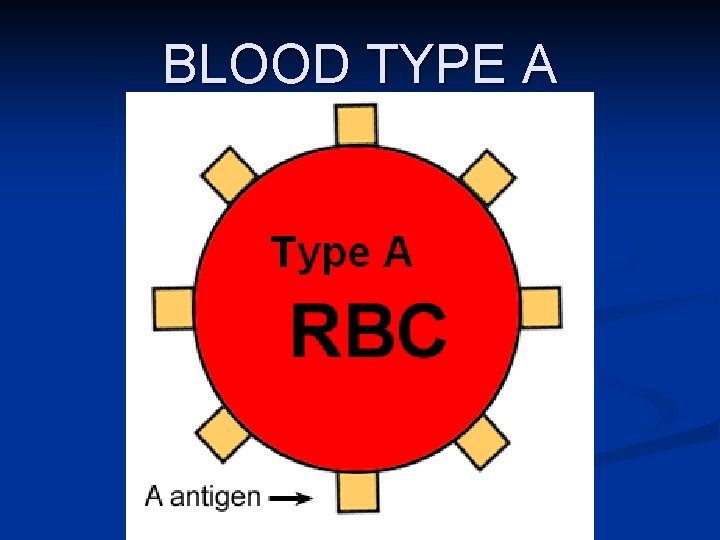 BLOOD TYPE A

Type A

RBC

A antigen